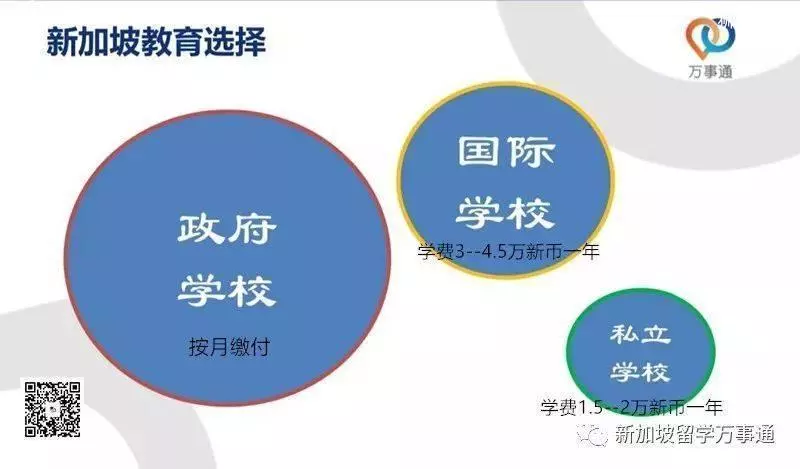 新加坡教育选择

万事通

政府
学校
按月缴付

国际
学校
学费3--4.5万新币一年

私立
学校
学费1.5--2万新币一年

新加坡留学万事通